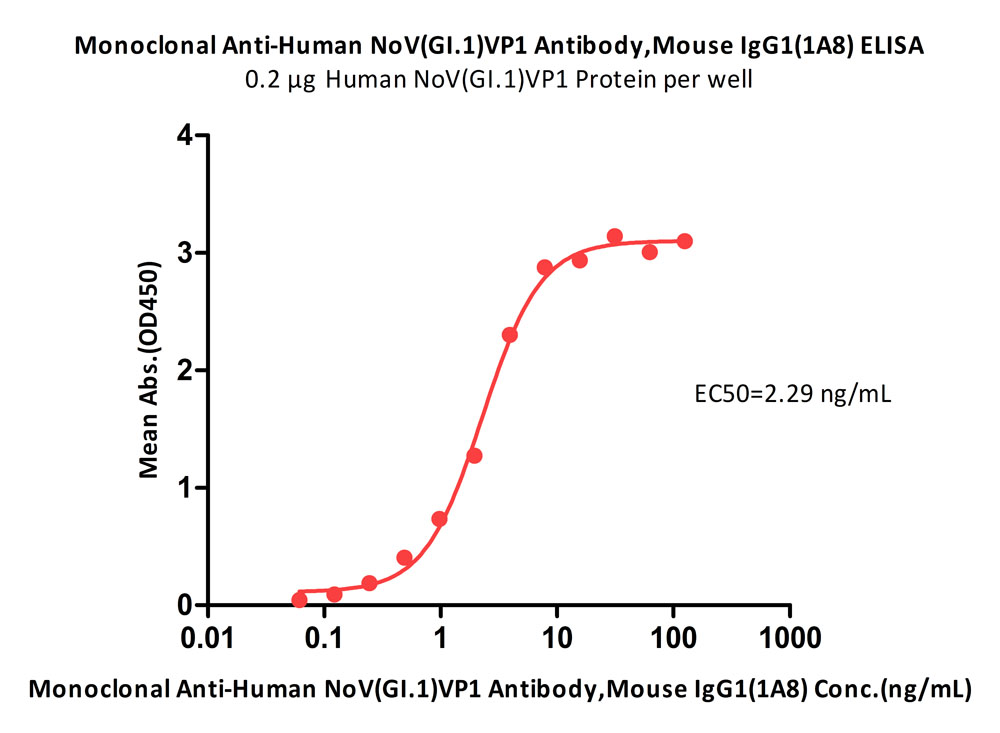 Monoclonal Anti-Human NoV(GI.1)VP1 Antibody,Mouse IgG1(1A8) ELISA
0.2 μg Human NoV(GI.1)VP1 Protein per well

Mean Abs.(OD450)

4
3
2
1
0

EC50=2.29 ng/mL

0.01 0.1 1 10 100 1000

Monoclonal Anti-Human NoV(GI.1)VP1 Antibody,Mouse IgG1(1A8) Conc.(ng/mL)